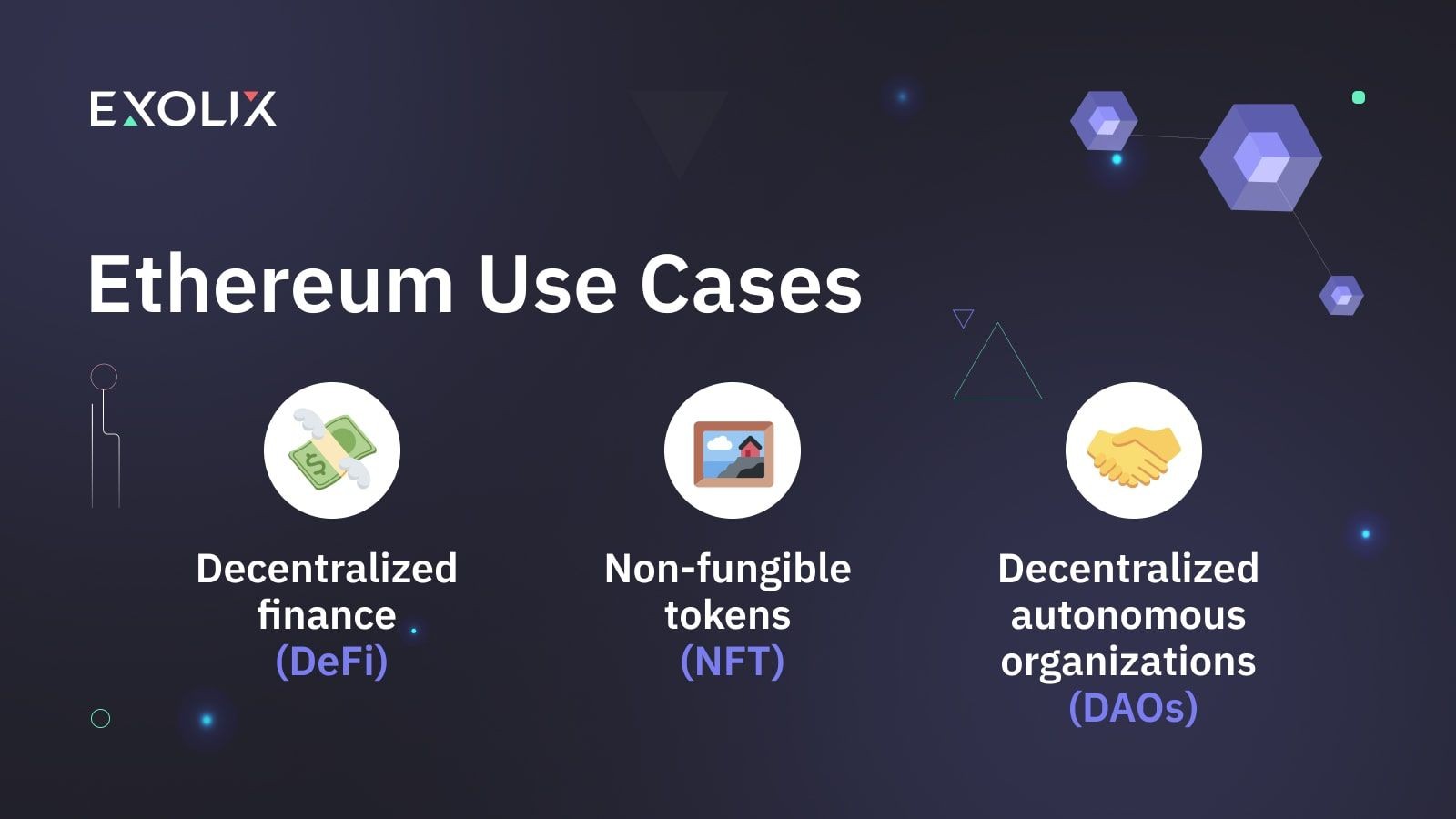 EXOLIX

Ethereum Use Cases

Decentralized finance (DeFi)

Non-fungible tokens (NFT)

Decentralized autonomous organizations (DAOs)